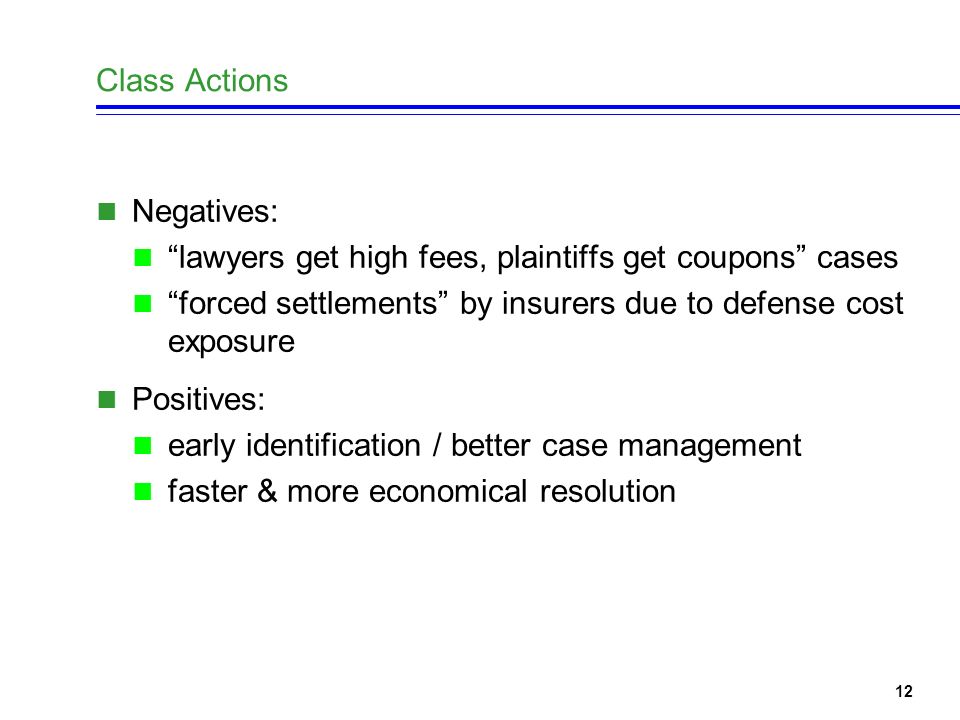 Class Actions

Negatives:

“lawyers get high fees, plaintiffs get coupons” cases

“forced settlements” by insurers due to defense cost exposure

Positives:

early identification / better case management

faster & more economical resolution

12